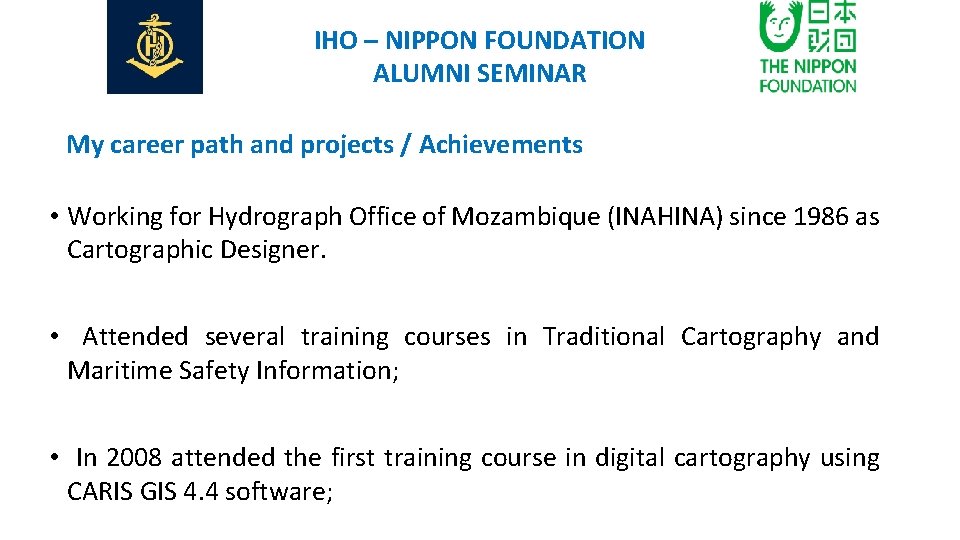 IHO – NIPPON FOUNDATION ALUMNI SEMINAR

日本財団
THE NIPPON FOUNDATION

My career path and projects / Achievements

• Working for Hydrograph Office of Mozambique (INAHINA) since 1986 as Cartographic Designer.

• Attended several training courses in Traditional Cartography and Maritime Safety Information;

• In 2008 attended the first training course in digital cartography using CARIS GIS 4.4 software;